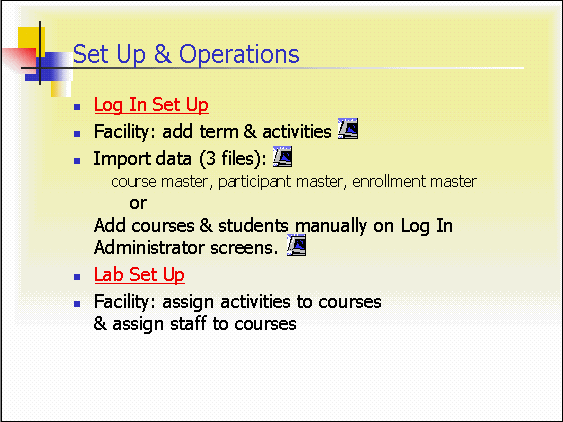 Set Up & Operations

- Log In Set Up
- Facility: add term & activities
- Import data (3 files):
course master, participant master, enrollment master
or
Add courses & students manually on Log In Administrator screens.
- Lab Set Up
- Facility: assign activities to courses & assign staff to courses